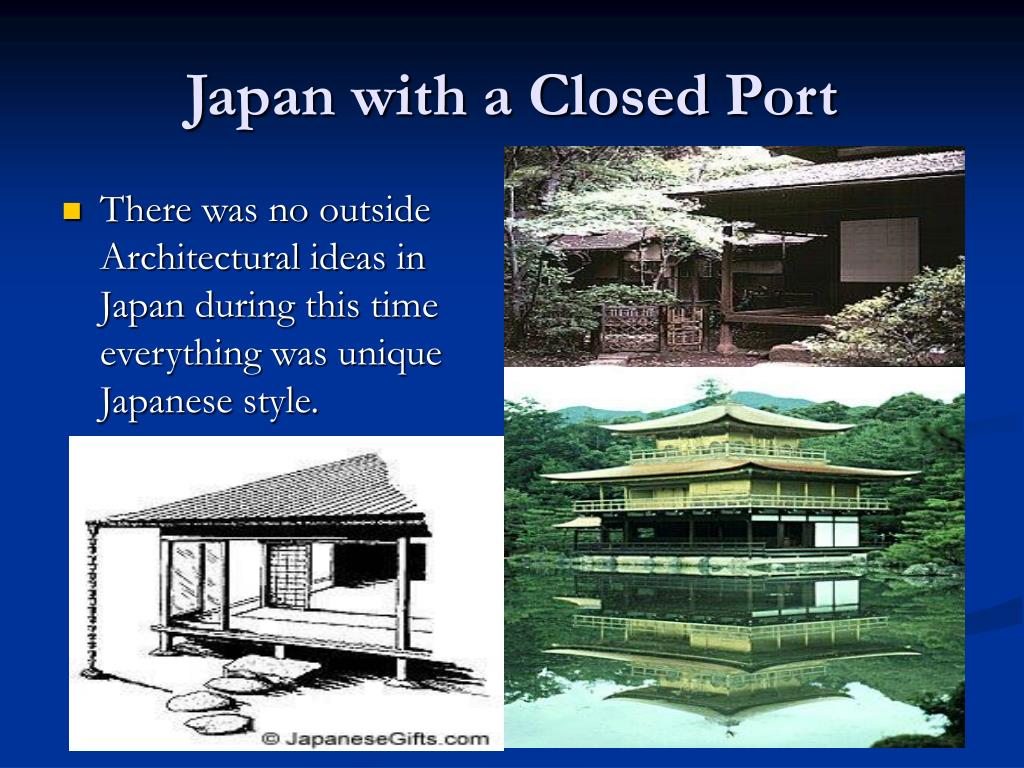 Japan with a Closed Port

There was no outside Architectural ideas in Japan during this time everything was unique Japanese style.

© JapaneseGifts.com